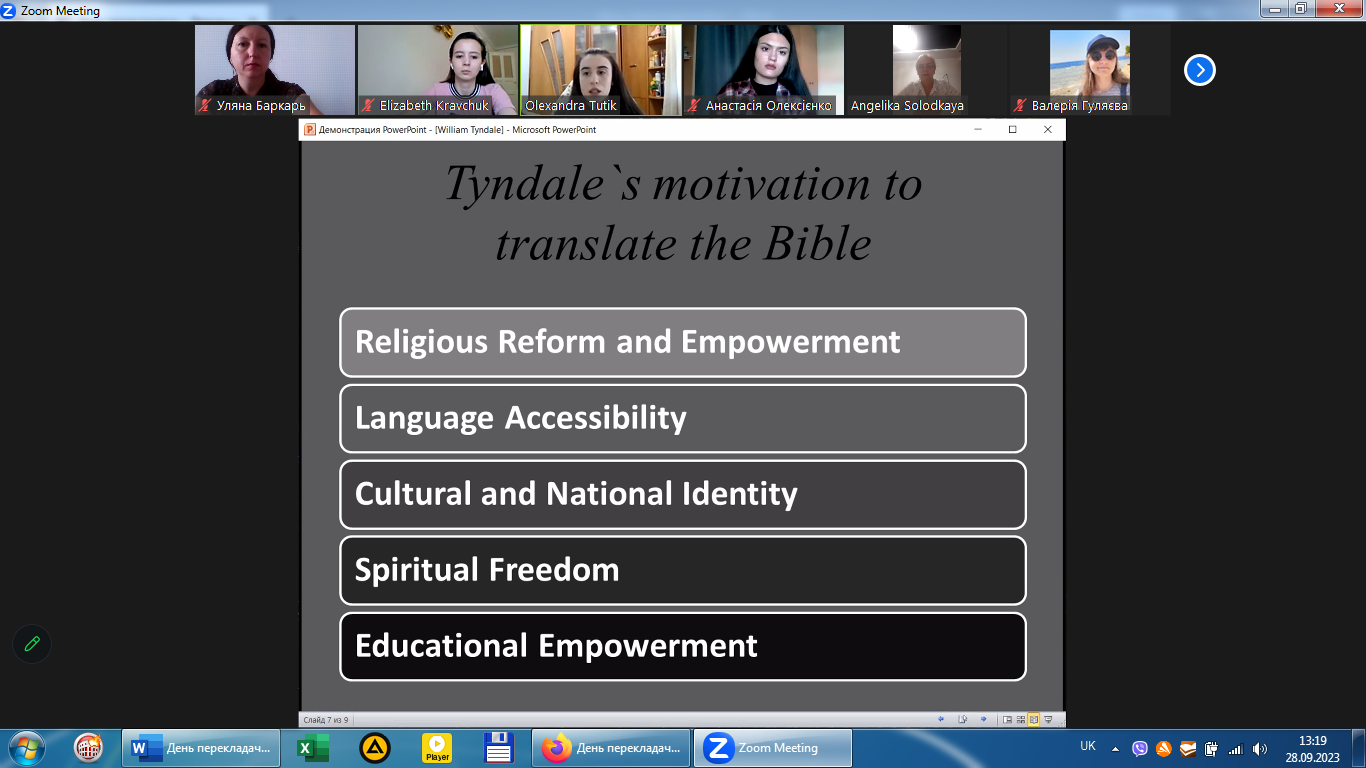 Zoom Meeting

Уляна Баркарь
Elizabeth Kravchuk
Olexandra Tutik
Анастасія Олексієнко
Angelika Solodkaya
Валерія Гуляєва

Демонстрация PowerPoint - [William Tyndale] - Microsoft PowerPoint

Tyndale`s motivation to translate the Bible

Religious Reform and Empowerment

Language Accessibility

Cultural and National Identity

Spiritual Freedom

Educational Empowerment

Слайд 7 из 9

День перекладач...
Player
День перекладач...
Zoom Meeting
UK
13:19
28.09.2023